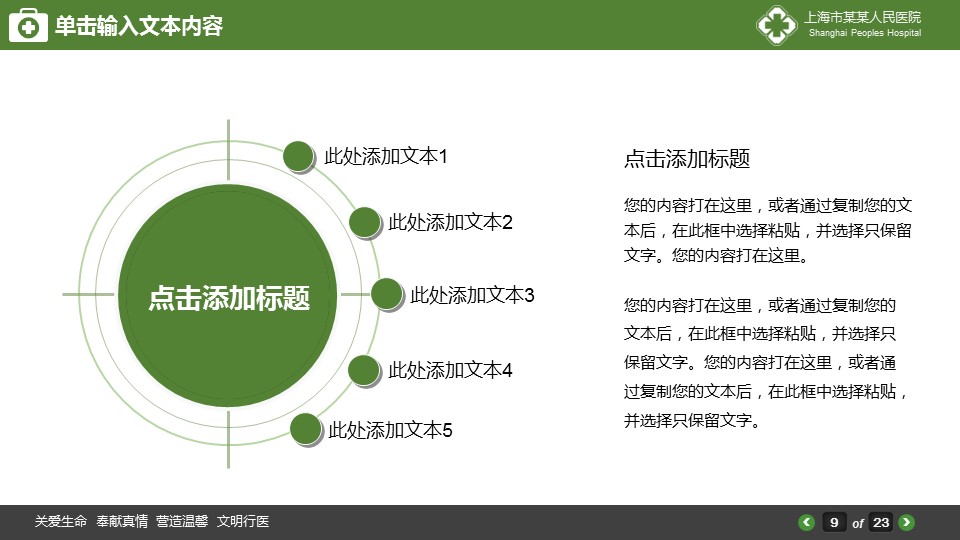 单击输入文本内容

上海市某某人民医院
Shanghai Peoples Hospital

点击添加标题

此处添加文本1

此处添加文本2

此处添加文本3

此处添加文本4

此处添加文本5

点击添加标题

您的内容打在这里，或者通过复制您的文本后，在此框中选择粘贴，并选择只保留文字。您的内容打在这里。

您的内容打在这里，或者通过复制您的文本后，在此框中选择粘贴，并选择只保留文字。您的内容打在这里，或者通过复制您的文本后，在此框中选择粘贴，并选择只保留文字。

关爱生命 奉献真情 营造温馨 文明行医

9 of 23